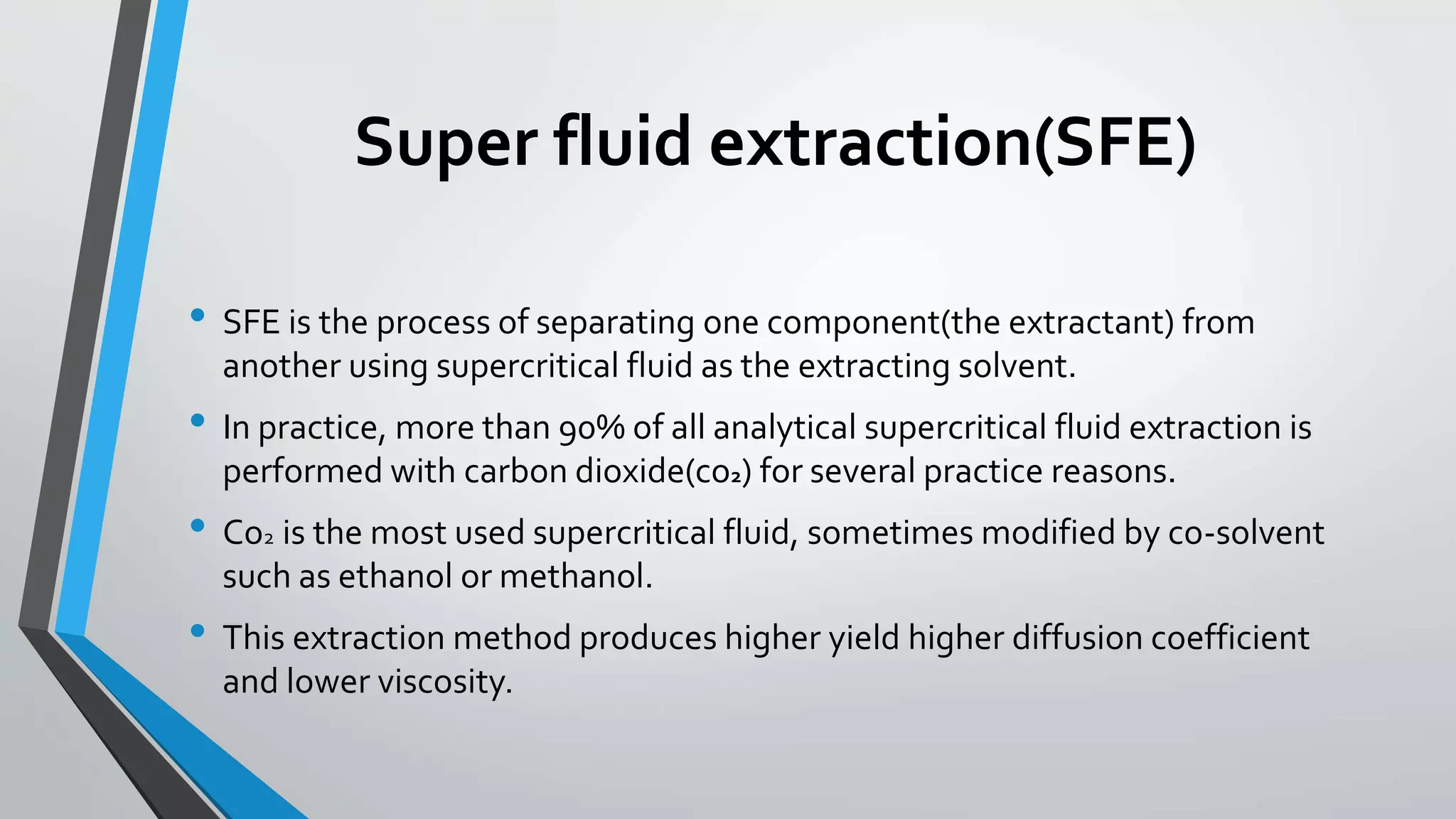 Super fluid extraction(SFE)

• SFE is the process of separating one component(the extractant) from another using supercritical fluid as the extracting solvent.

• In practice, more than 90% of all analytical supercritical fluid extraction is performed with carbon dioxide($co_2$) for several practice reasons.

• $Co_2$ is the most used supercritical fluid, sometimes modified by co-solvent such as ethanol or methanol.

• This extraction method produces higher yield higher diffusion coefficient and lower viscosity.